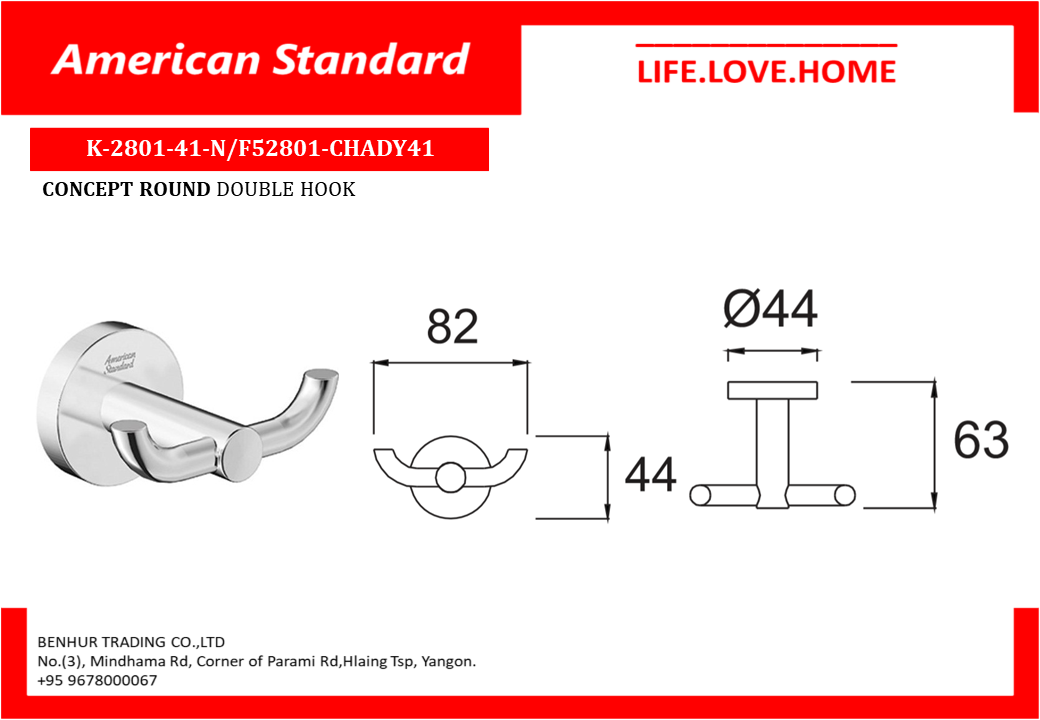 American Standard

LIFE.LOVE.HOME

K-2801-41-N/F52801-CHADY41

CONCEPT ROUND DOUBLE HOOK

American Standard

82

44

Ø44

63

BENHUR TRADING CO.,LTD
No.(3), Mindhama Rd, Corner of Parami Rd,Hlaing Tsp, Yangon.
+95 9678000067